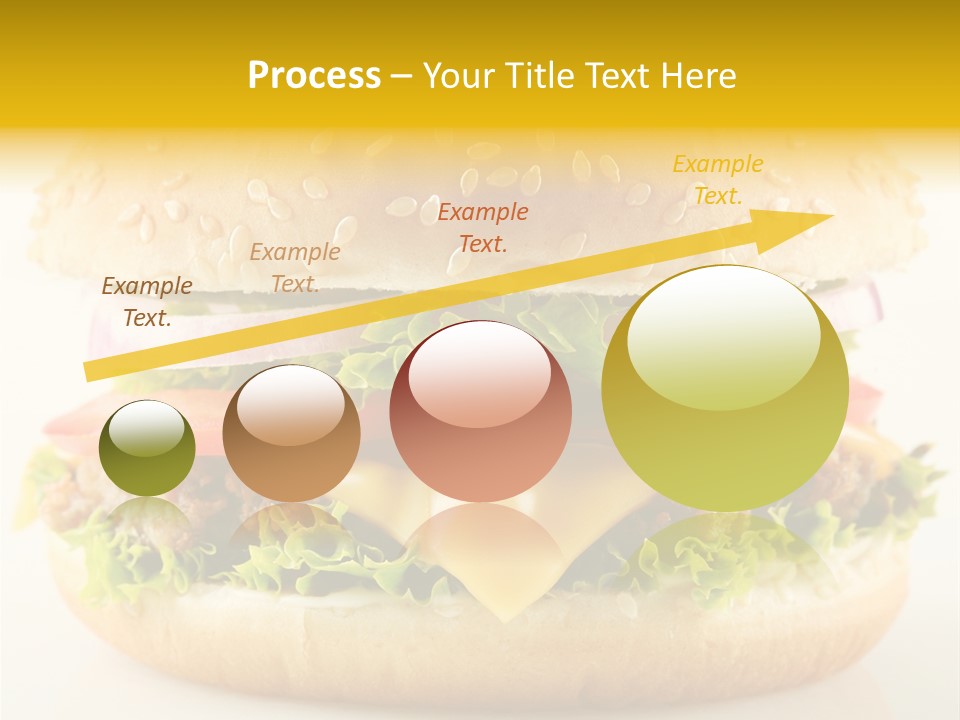 Process – Your Title Text Here

Example Text.

Example Text.

Example Text.

Example Text.